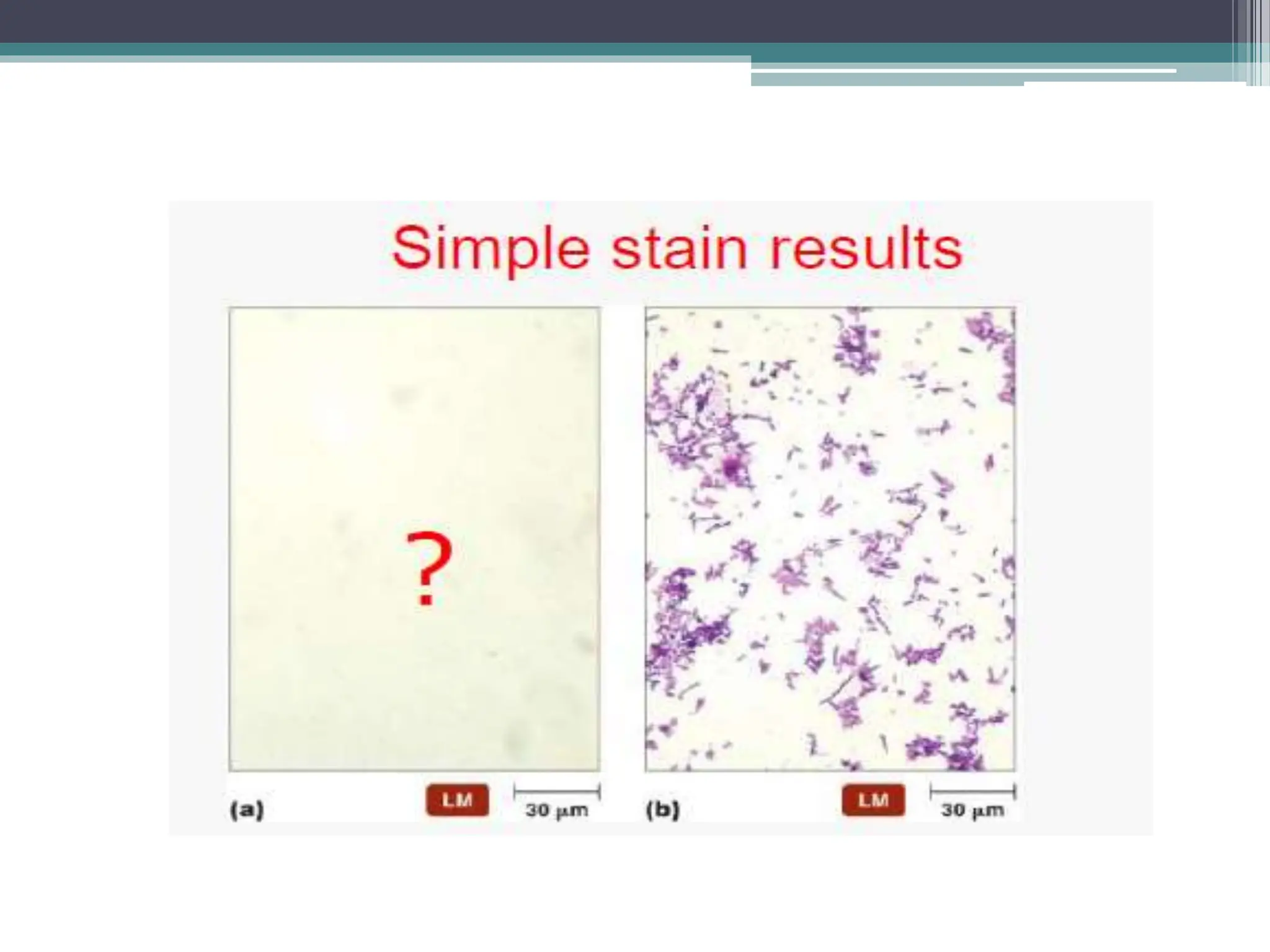 Simple stain results

?

(a) LM 30 μm

(b) LM 30 μm